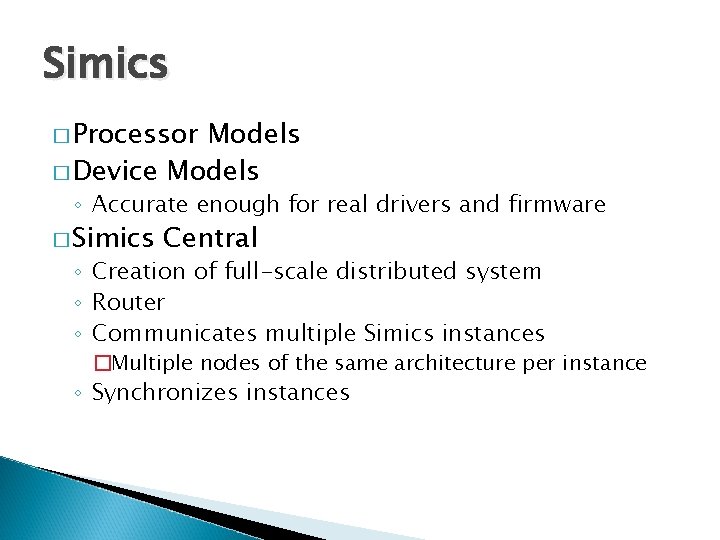 Simics

□ Processor Models
□ Device Models
◦ Accurate enough for real drivers and firmware
□ Simics Central
◦ Creation of full-scale distributed system
◦ Router
◦ Communicates multiple Simics instances
□ Multiple nodes of the same architecture per instance
◦ Synchronizes instances